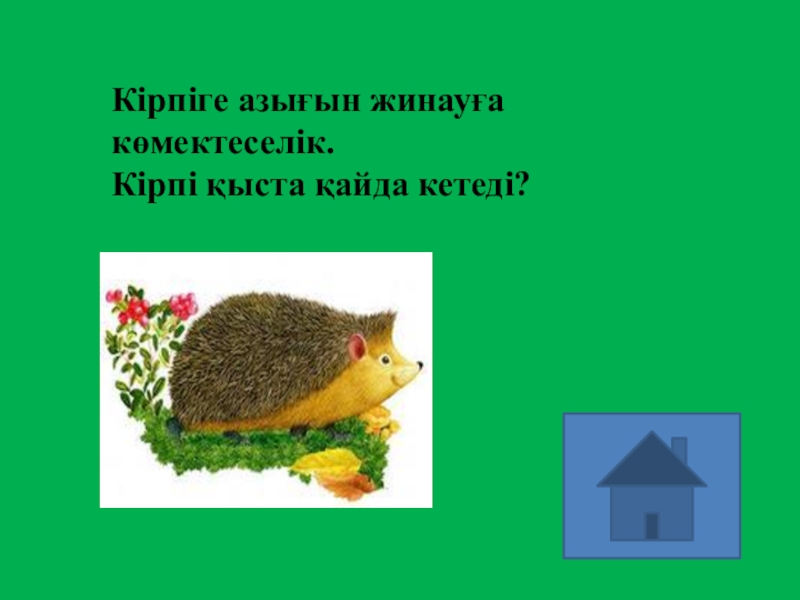 Кірпіге азығын жинауға көмектеселік.
Кірпі қыста қайда кетеді?